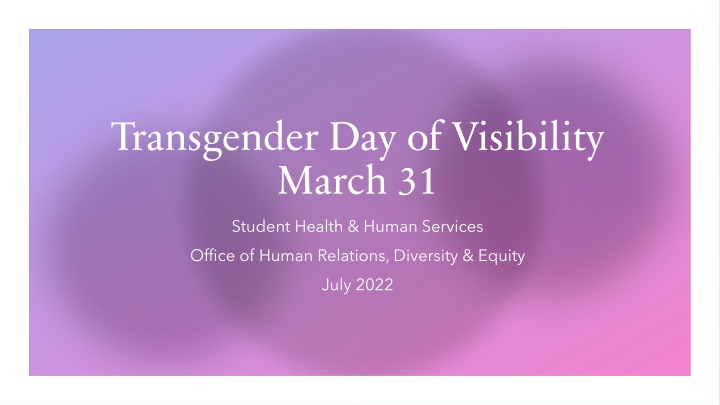 Transgender Day of Visibility
March 31

Student Health & Human Services
Office of Human Relations, Diversity & Equity
July 2022